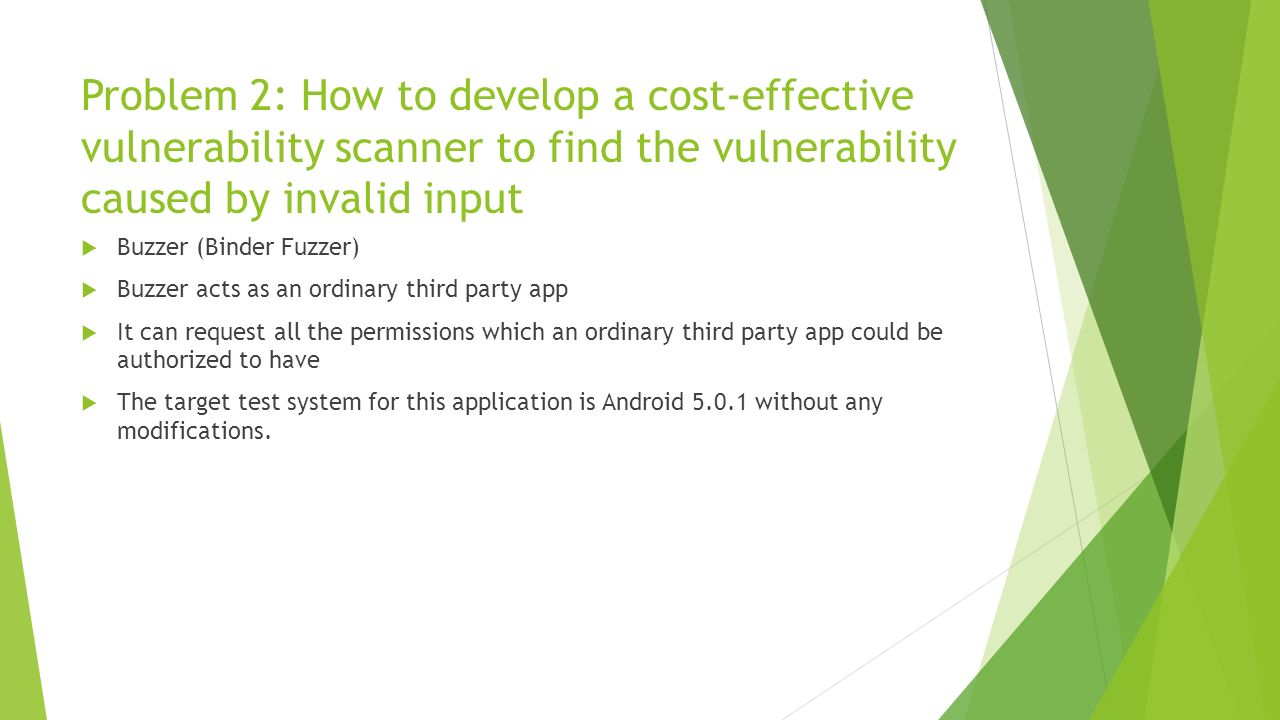 Problem 2: How to develop a cost-effective vulnerability scanner to find the vulnerability caused by invalid input

Buzzer (Binder Fuzzer)

Buzzer acts as an ordinary third party app

It can request all the permissions which an ordinary third party app could be authorized to have

The target test system for this application is Android 5.0.1 without any modifications.